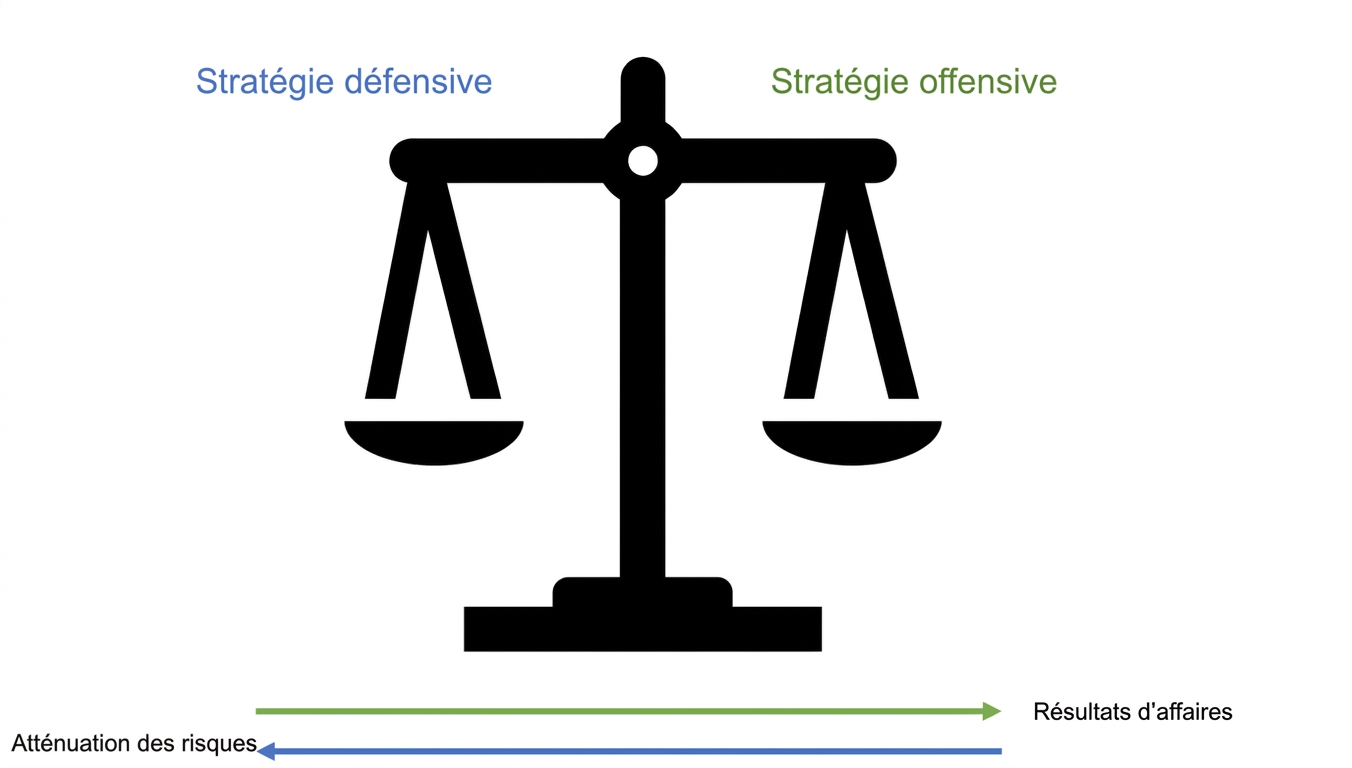 Stratégie défensive

Stratégie offensive

Résultats d'affaires

Atténuation des risques